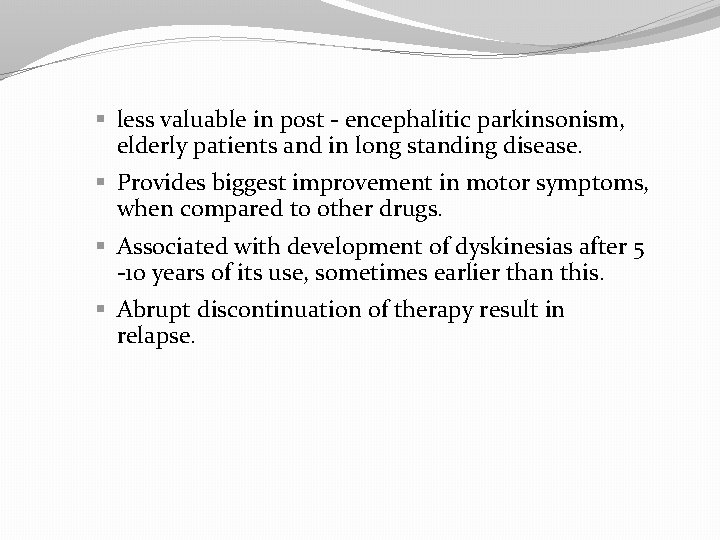 ▪ less valuable in post - encephalitic parkinsonism, elderly patients and in long standing disease.

▪ Provides biggest improvement in motor symptoms, when compared to other drugs.

▪ Associated with development of dyskinesias after 5 -10 years of its use, sometimes earlier than this.

▪ Abrupt discontinuation of therapy result in relapse.